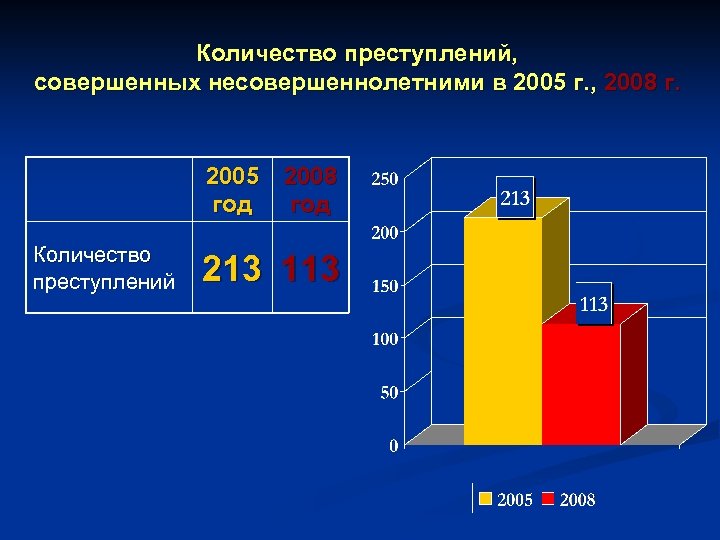 Количество преступлений, совершенных несовершеннолетними в 2005 г., 2008 г.

| | 2005 год | 2008 год |
|---|---|---|
| Количество преступлений | 213 | 113 |

250
200
150
100
50
0
213
113
2005
2008